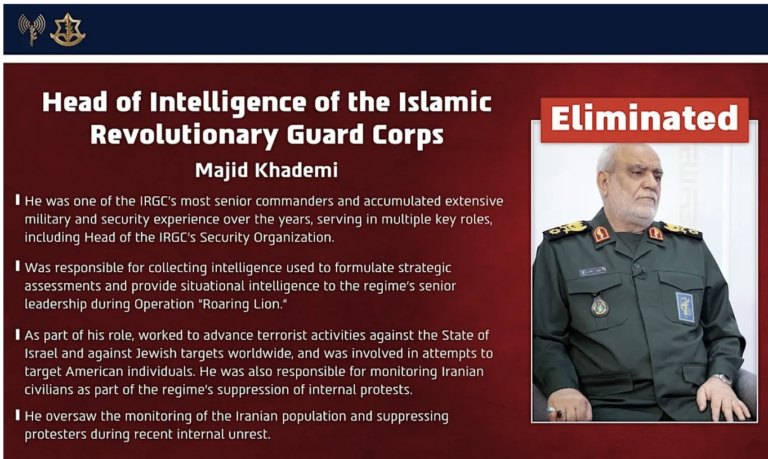 Head of Intelligence of the Islamic Revolutionary Guard Corps

Majid Khademi

He was one of the IRGC's most senior commanders and accumulated extensive military and security experience over the years, serving in multiple key roles, including Head of the IRGC's Security Organization.

Was responsible for collecting intelligence used to formulate strategic assessments and provide situational intelligence to the regime's senior leadership during Operation "Roaring Lion."

As part of his role, worked to advance terrorist activities against the State of Israel and against Jewish targets worldwide, and was involved in attempts to target American individuals. He was also responsible for monitoring Iranian civilians as part of the regime's suppression of internal protests.

He oversaw the monitoring of the Iranian population and suppressing protesters during recent internal unrest.

Eliminated